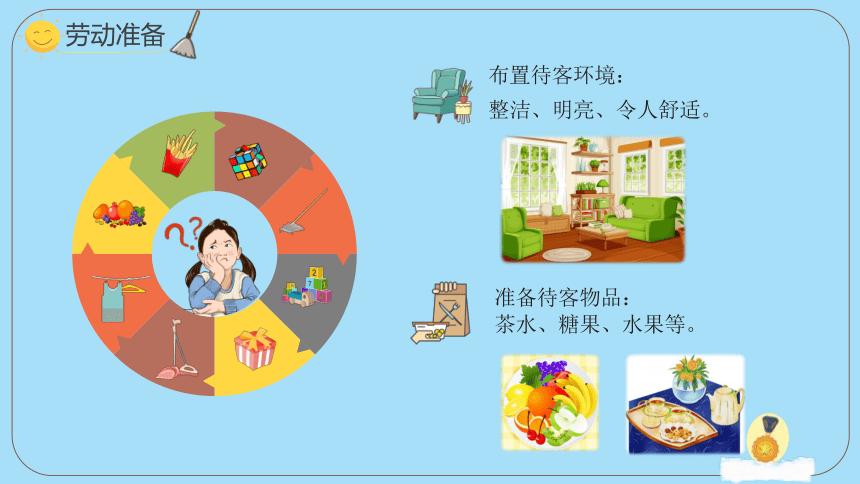 劳动准备

布置待客环境：
整洁、明亮、令人舒适。

准备待客物品：
茶水、糖果、水果等。